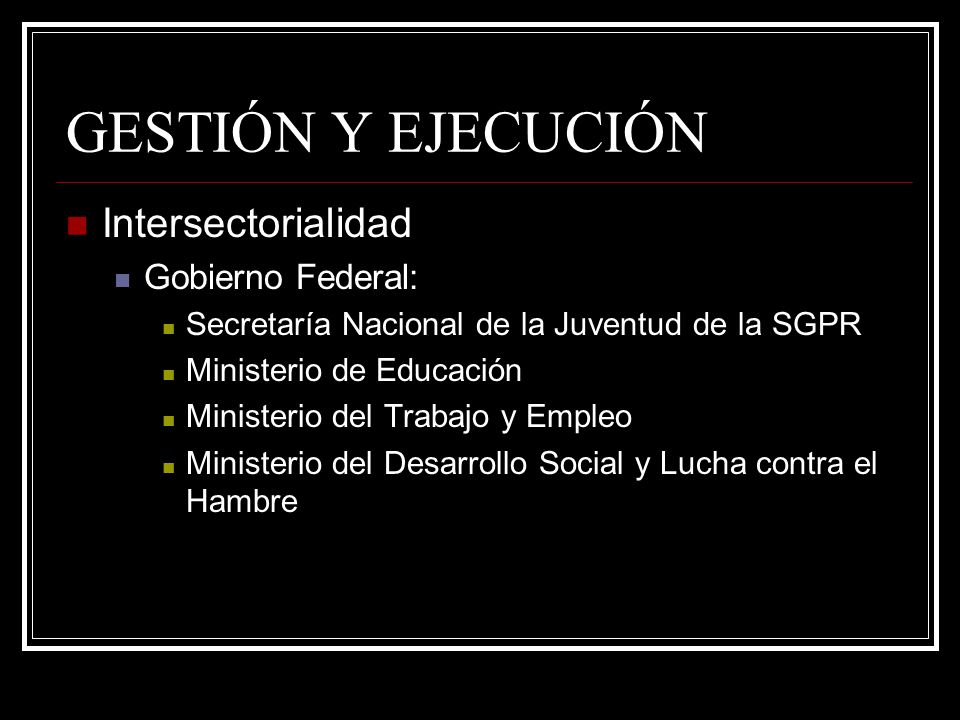 GESTIÓN Y EJECUCIÓN

Intersectorialidad

Gobierno Federal:

Secretaría Nacional de la Juventud de la SGPR

Ministerio de Educación

Ministerio del Trabajo y Empleo

Ministerio del Desarrollo Social y Lucha contra el Hambre